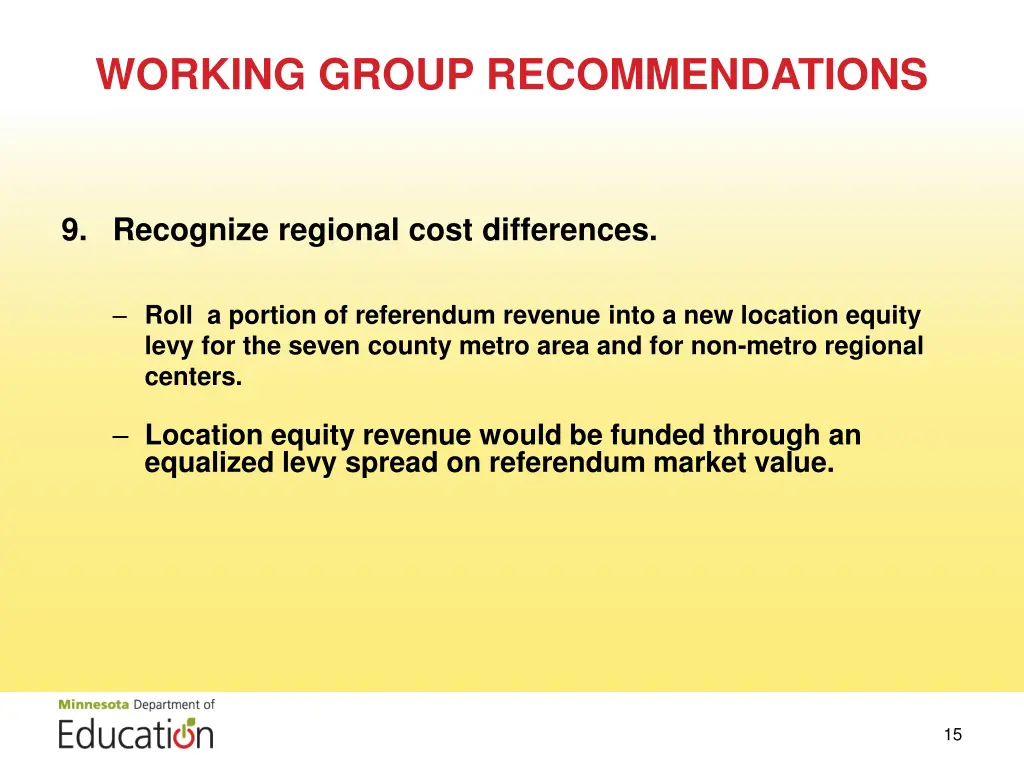 WORKING GROUP RECOMMENDATIONS

9. Recognize regional cost differences.

– Roll a portion of referendum revenue into a new location equity levy for the seven county metro area and for non-metro regional centers.

– Location equity revenue would be funded through an equalized levy spread on referendum market value.

Minnesota Department of
Education

15